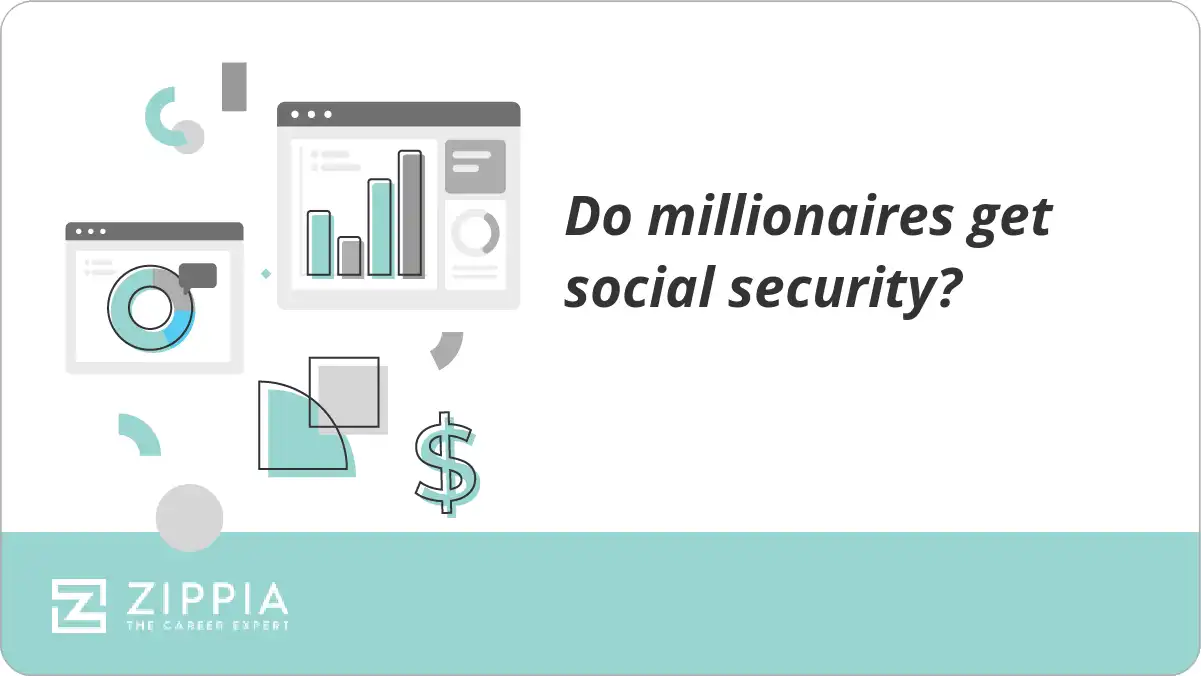 Do millionaires get social security?

$

ZIPPIA
THE CAREER EXPERT